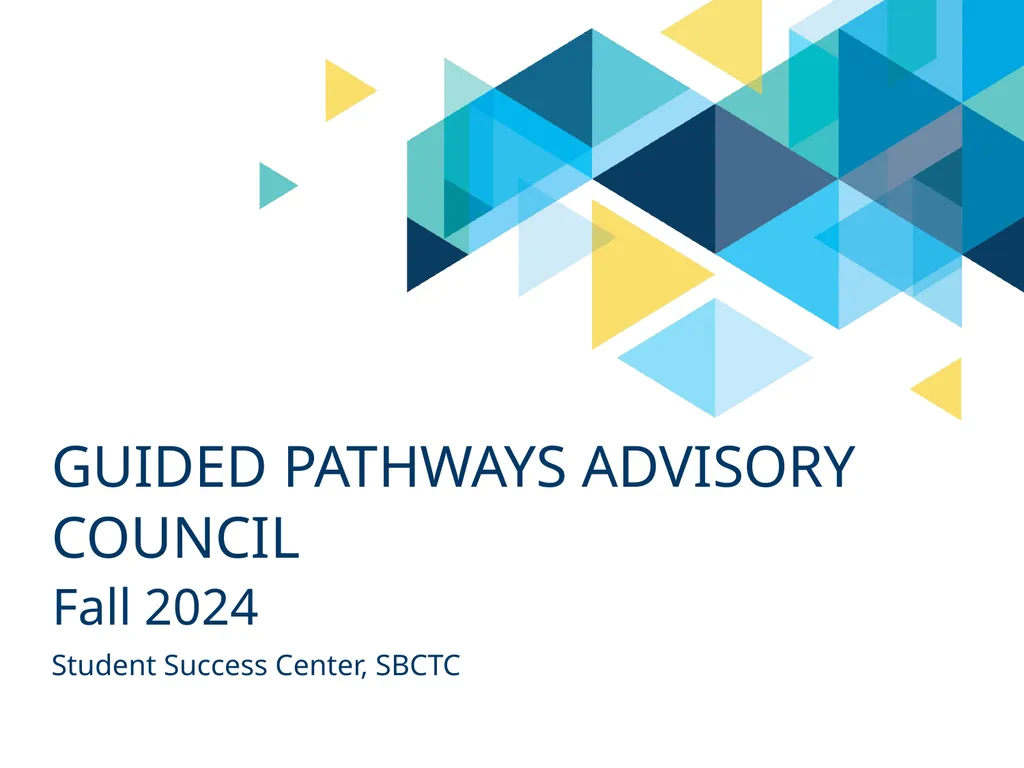 GUIDED PATHWAYS ADVISORY COUNCIL

Fall 2024

Student Success Center, SBCTC